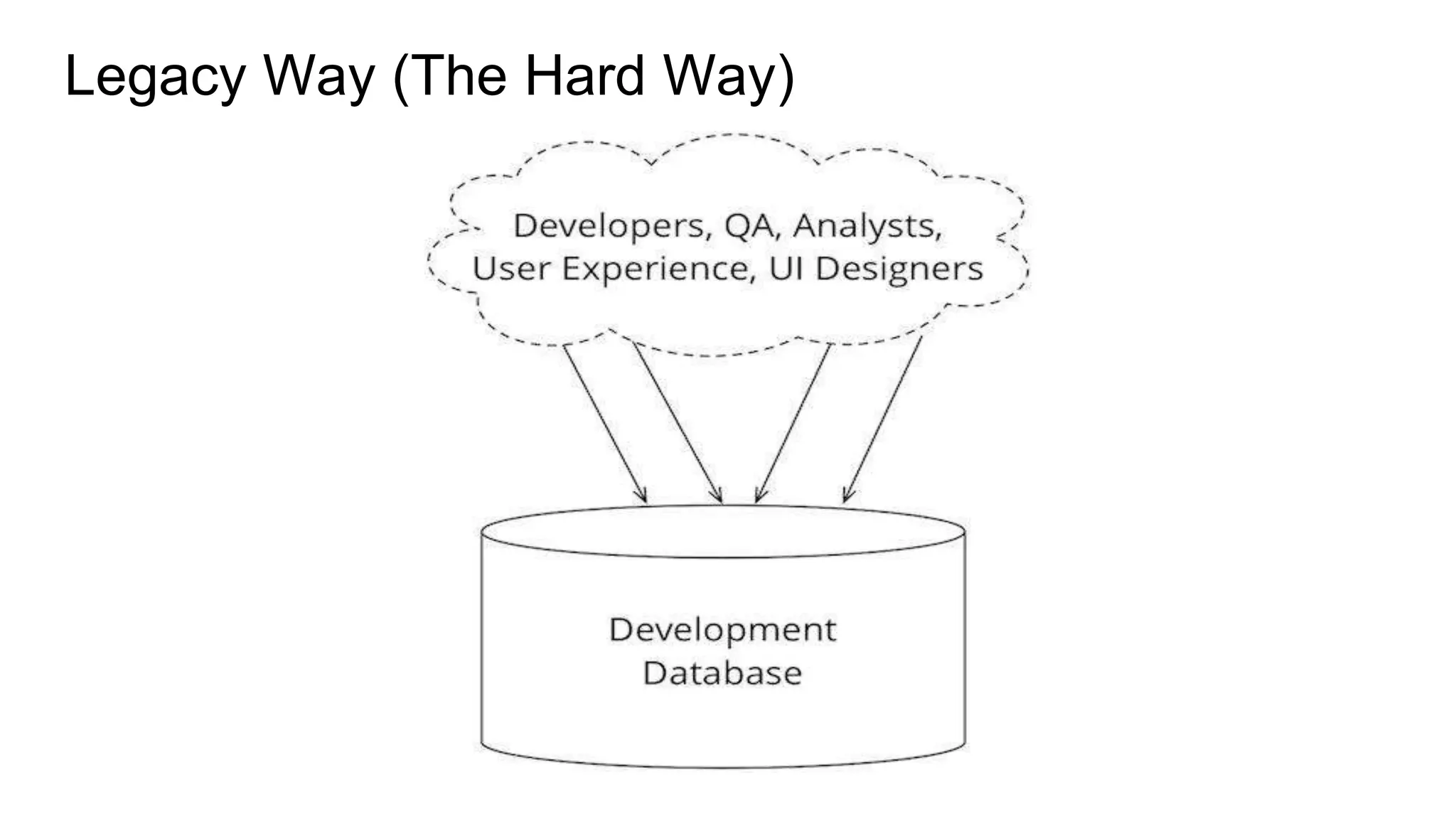 Legacy Way (The Hard Way)

Developers, QA, Analysts, User Experience, UI Designers

Development Database